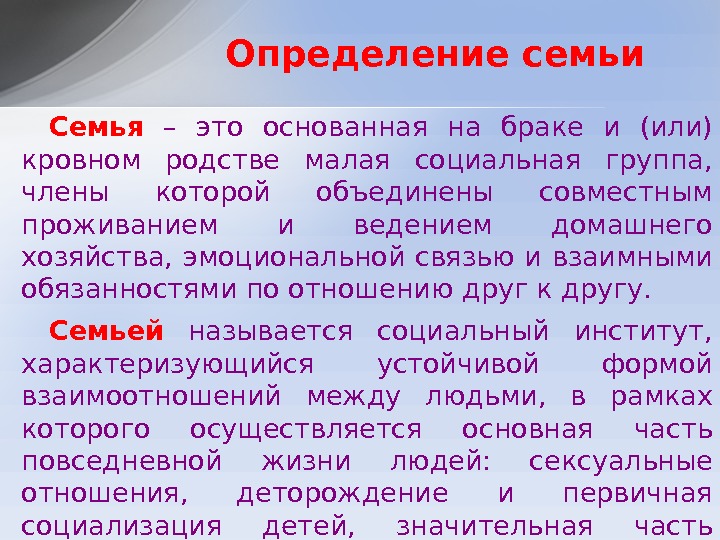 Определение семьи

Семья – это основанная на браке и (или) кровном родстве малая социальная группа, члены которой объединены совместным проживанием и ведением домашнего хозяйства, эмоциональной связью и взаимными обязанностями по отношению друг к другу.

Семьей называется социальный институт, характеризующийся устойчивой формой взаимоотношений между людьми, в рамках которого осуществляется основная часть повседневной жизни людей: сексуальные отношения, деторождение и первичная социализация детей, значительная часть